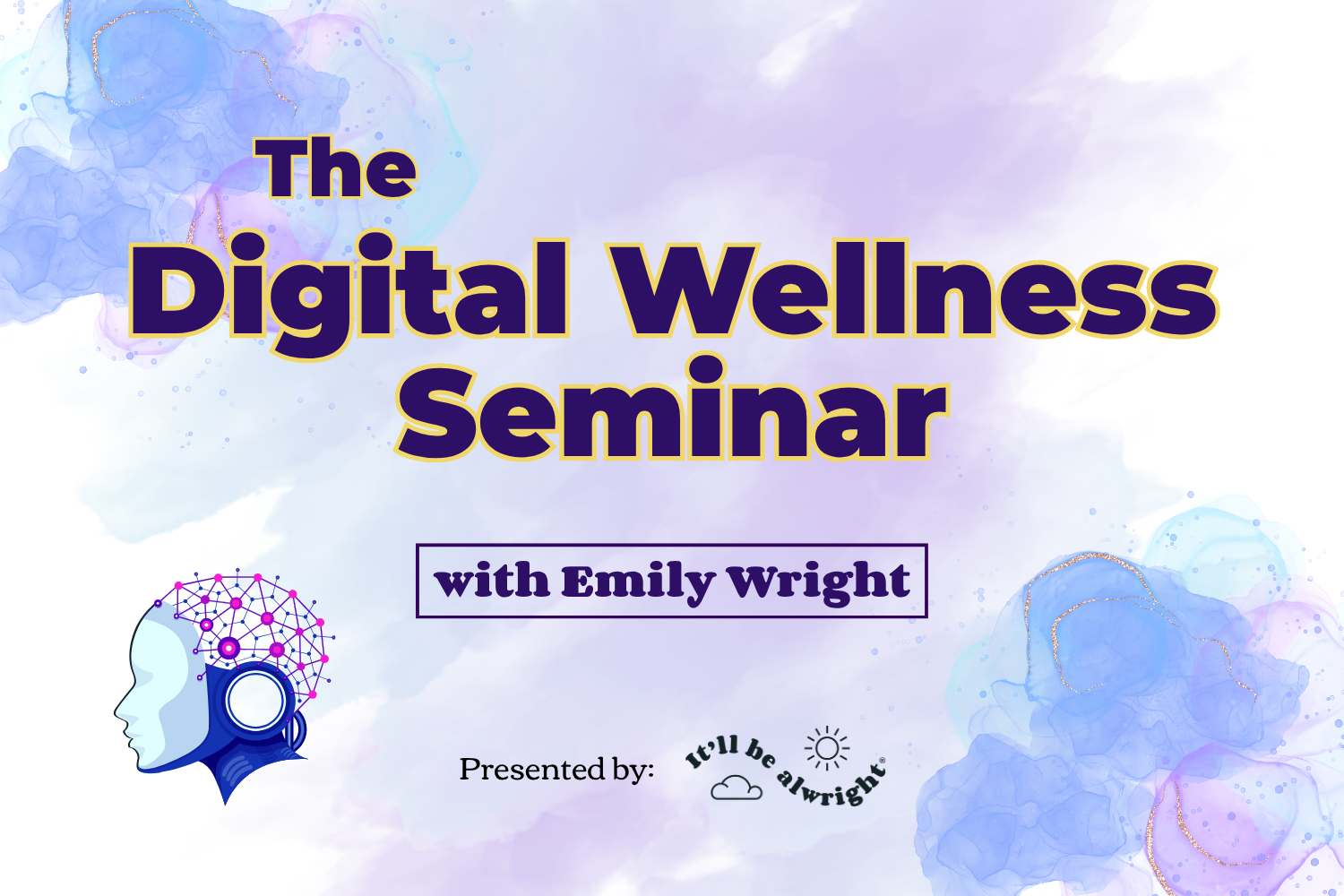 The Digital Wellness Seminar

with Emily Wright

Presented by: It'll be alwright®